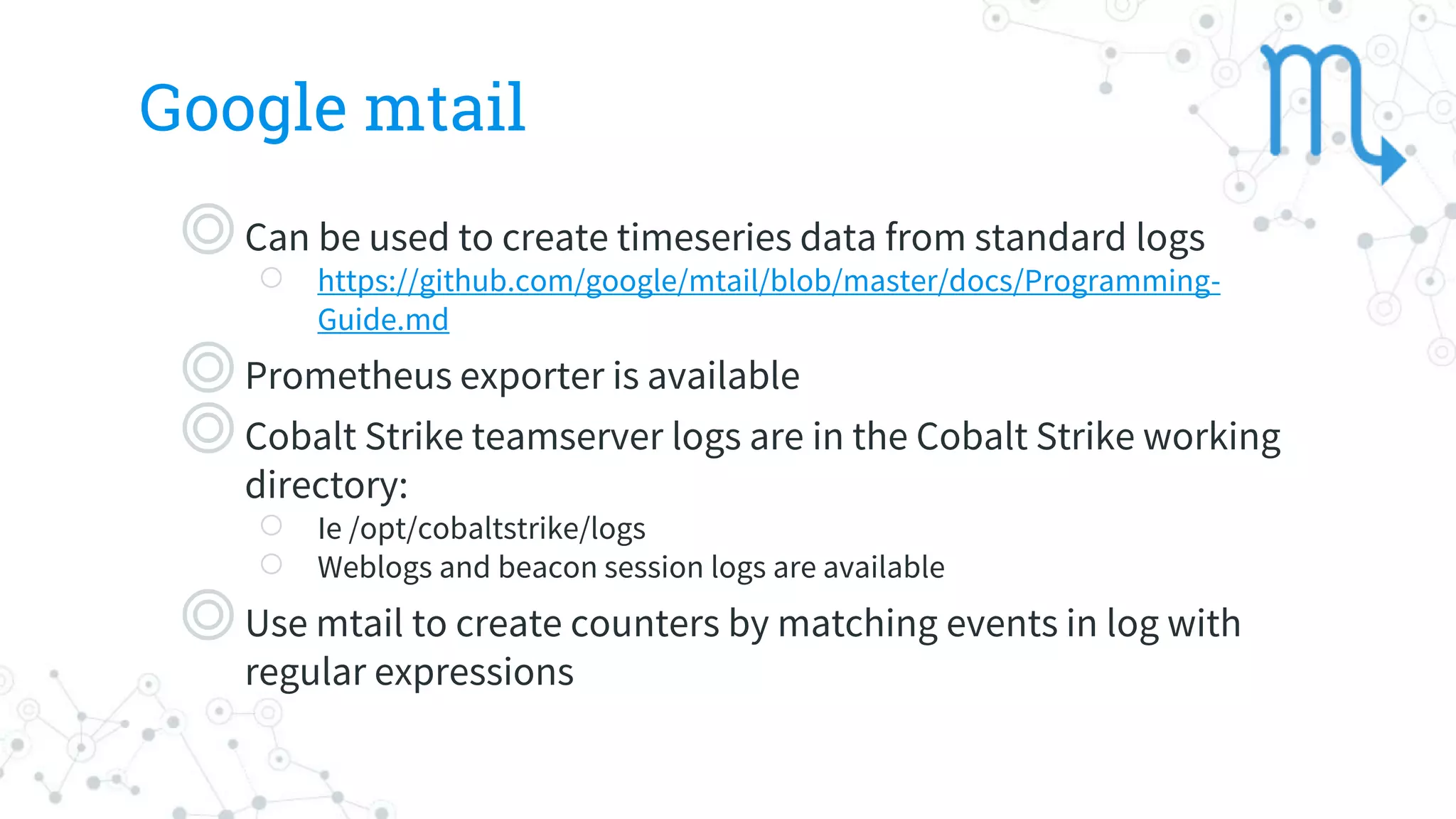 Google mtail

Can be used to create timeseries data from standard logs

https://github.com/google/mtail/blob/master/docs/Programming-Guide.md

Prometheus exporter is available

Cobalt Strike teamserver logs are in the Cobalt Strike working directory:

Ie /opt/cobaltstrike/logs

Weblogs and beacon session logs are available

Use mtail to create counters by matching events in log with regular expressions